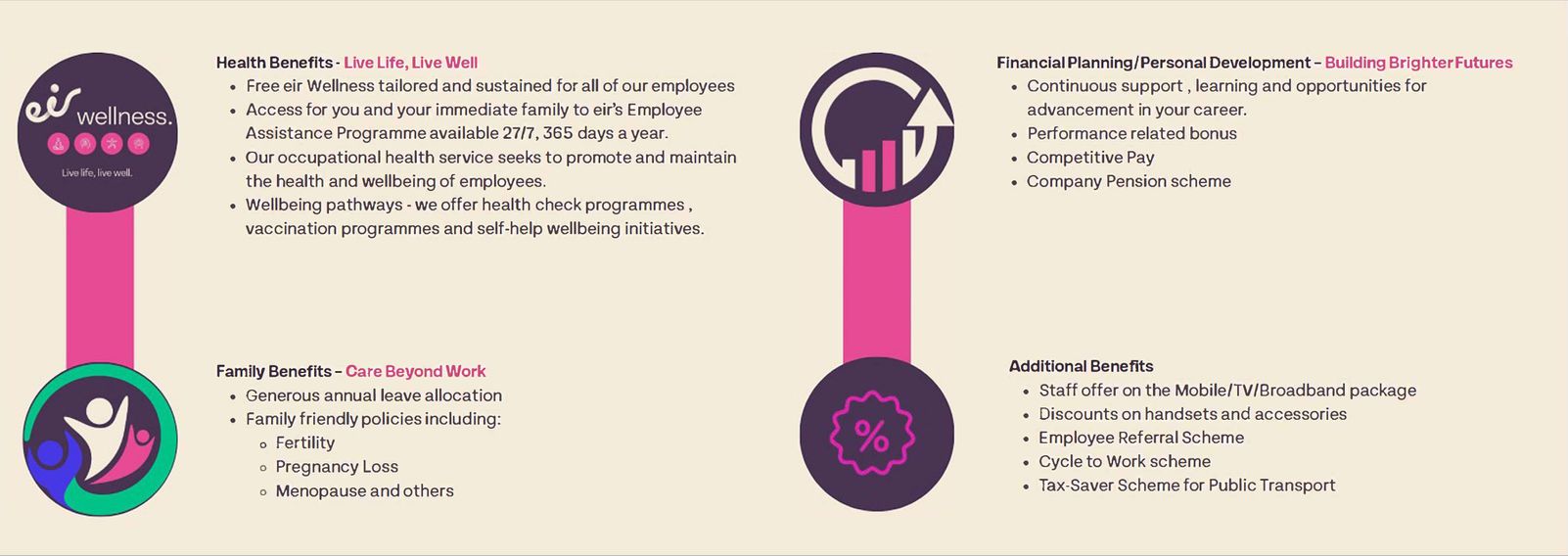 eir wellness.

Live life, live well.

Health Benefits - Live Life, Live Well
- Free eir Wellness tailored and sustained for all of our employees
- Access for you and your immediate family to eir's Employee Assistance Programme available 27/7, 365 days a year.
- Our occupational health service seeks to promote and maintain the health and wellbeing of employees.
- Wellbeing pathways - we offer health check programmes , vaccination programmes and self-help wellbeing initiatives.

Family Benefits – Care Beyond Work
- Generous annual leave allocation
- Family friendly policies including:
  - Fertility
  - Pregnancy Loss
  - Menopause and others

Financial Planning/Personal Development – Building Brighter Futures
- Continuous support , learning and opportunities for advancement in your career.
- Performance related bonus
- Competitive Pay
- Company Pension scheme

%

Additional Benefits
- Staff offer on the Mobile/TV/Broadband package
- Discounts on handsets and accessories
- Employee Referral Scheme
- Cycle to Work scheme
- Tax-Saver Scheme for Public Transport